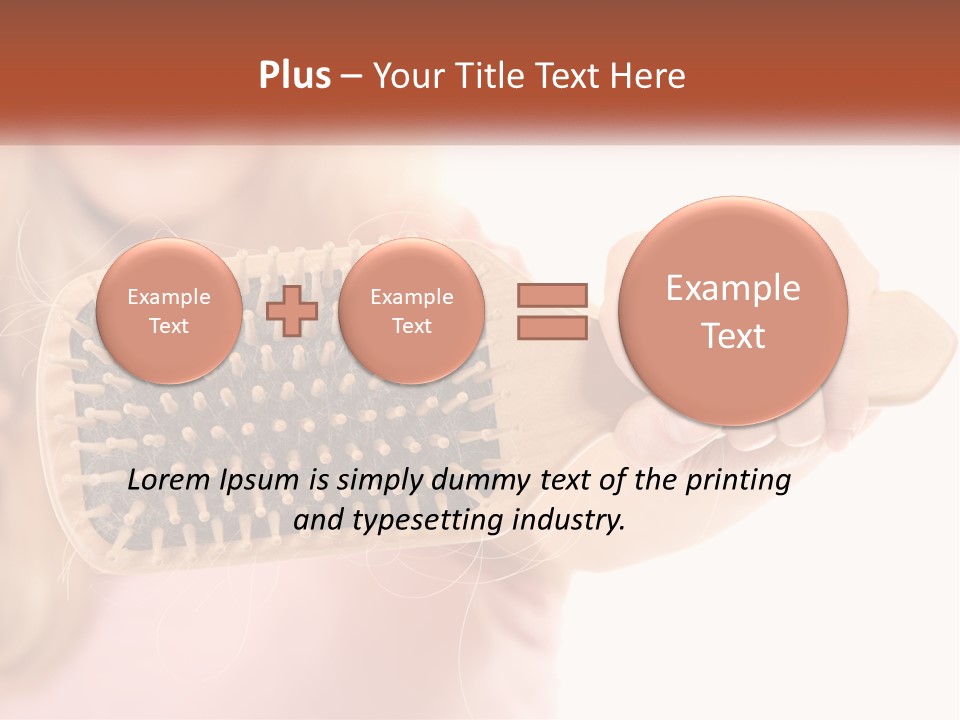 Plus – Your Title Text Here

Example Text

Example Text

Example Text

Lorem Ipsum is simply dummy text of the printing and typesetting industry.